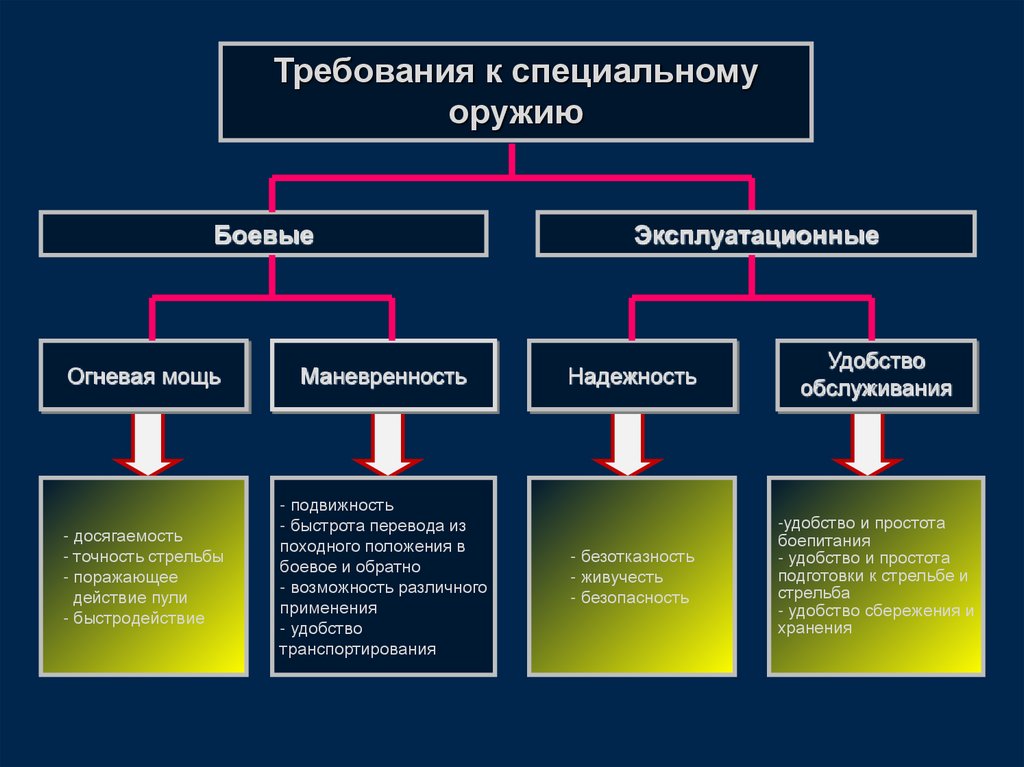 Требования к специальному оружию

Боевые

Эксплуатационные

Огневая мощь

Маневренность

Надежность

Удобство обслуживания

- досягаемость
- точность стрельбы
- поражающее действие пули
- быстродействие

- подвижность
- быстрота перевода из походного положения в боевое и обратно
- возможность различного применения
- удобство транспортирования

- безотказность
- живучесть
- безопасность

-удобство и простота боепитания
- удобство и простота подготовки к стрельбе и стрельба
- удобство сбережения и хранения